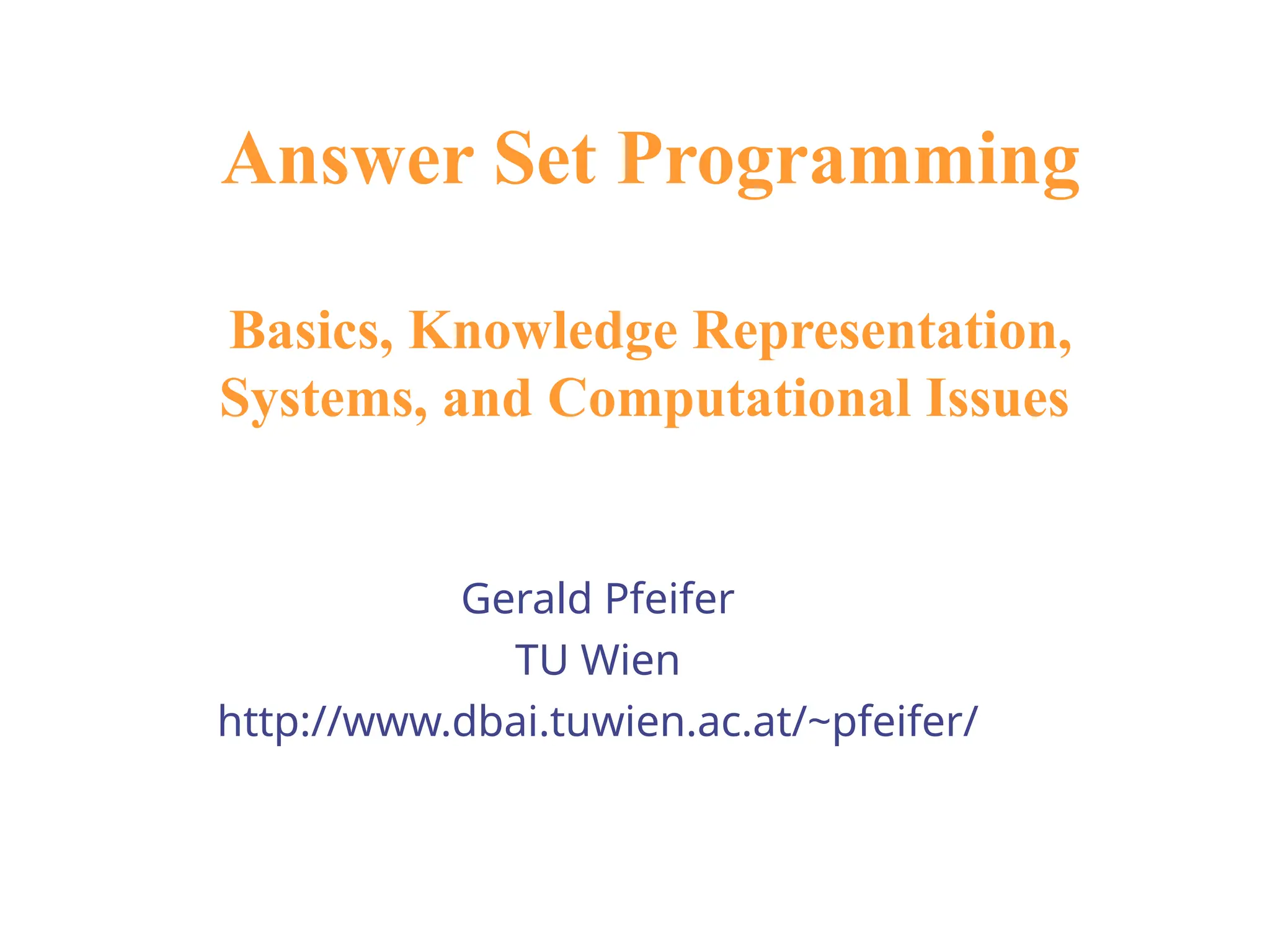 Answer Set Programming

Basics, Knowledge Representation, Systems, and Computational Issues

Gerald Pfeifer
TU Wien
http://www.dbai.tuwien.ac.at/~pfeifer/